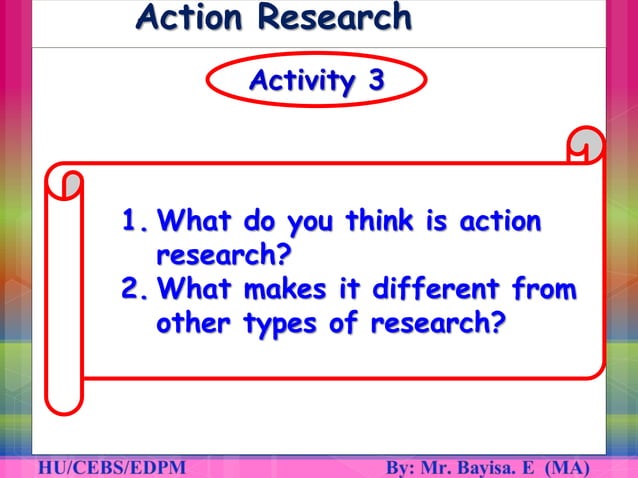 Action Research

Activity 3

1. What do you think is action research?
2. What makes it different from other types of research?

HU/CEBS/EDPM

By: Mr. Bayisa. E (MA)